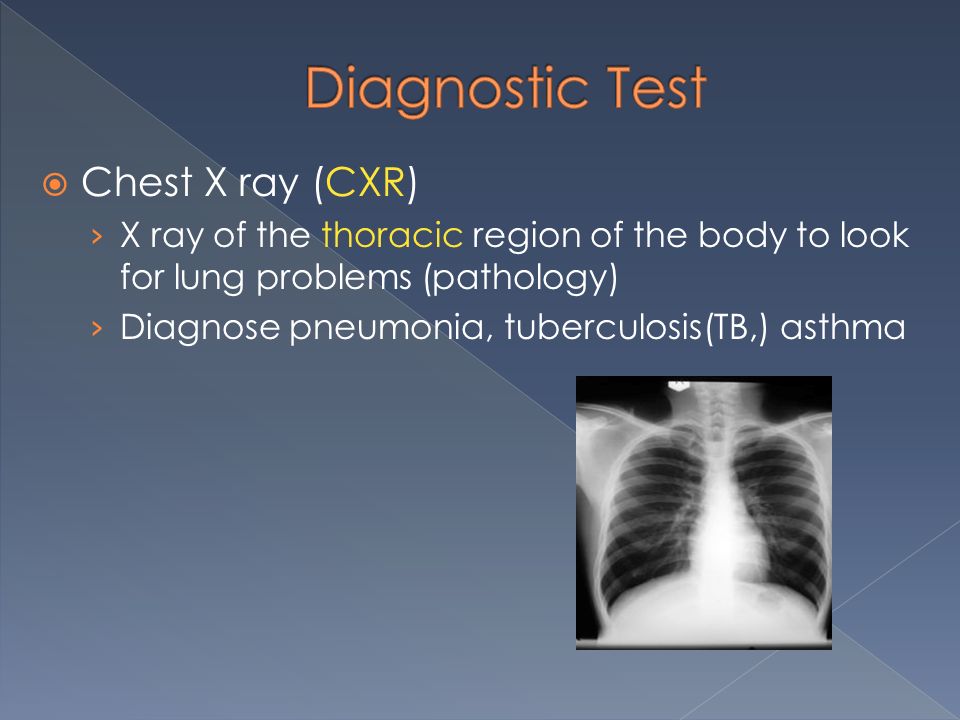 Diagnostic Test

Chest X ray (CXR)

› X ray of the thoracic region of the body to look for lung problems (pathology)

› Diagnose pneumonia, tuberculosis(TB,) asthma